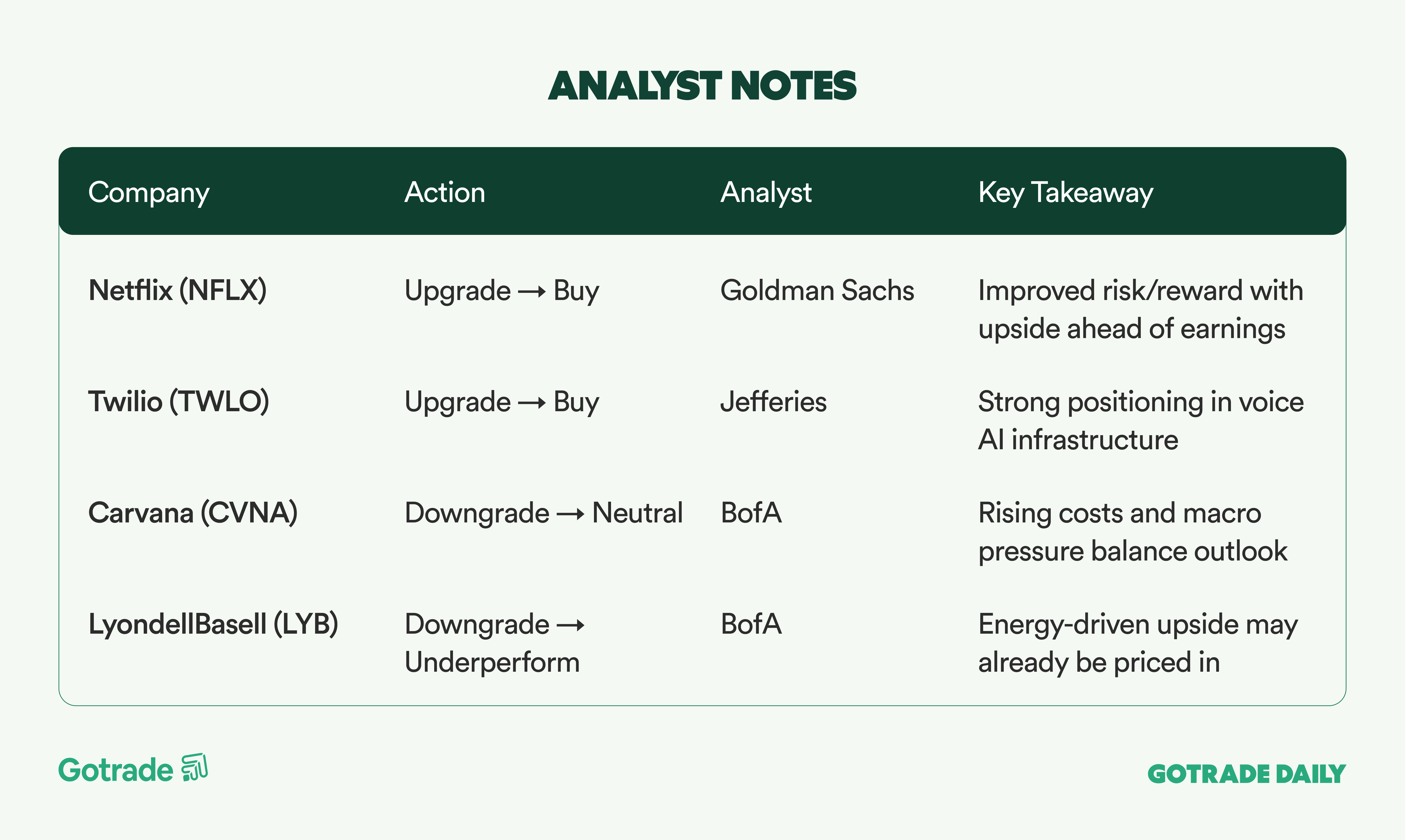 ANALYST NOTES

| Company | Action | Analyst | Key Takeaway |
|---|---|---|---|
| Netflix (NFLX) | Upgrade → Buy | Goldman Sachs | Improved risk/reward with upside ahead of earnings |
| Twilio (TWLO) | Upgrade → Buy | Jefferies | Strong positioning in voice AI infrastructure |
| Carvana (CVNA) | Downgrade → Neutral | BofA | Rising costs and macro pressure balance outlook |
| LyondellBasell (LYB) | Downgrade → Underperform | BofA | Energy-driven upside may already be priced in |

Gotrade

GOTRADE DAILY